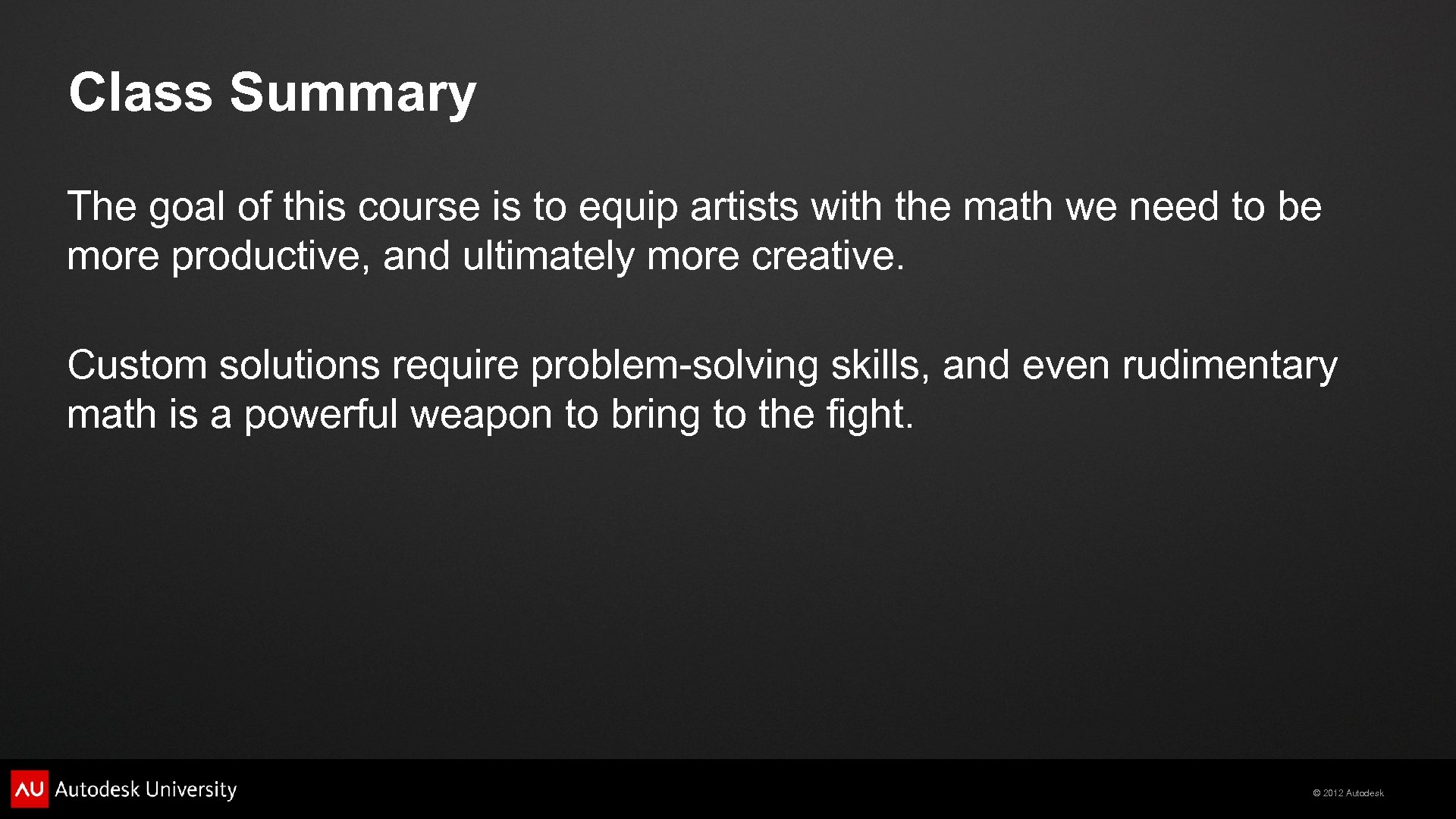 Class Summary

The goal of this course is to equip artists with the math we need to be more productive, and ultimately more creative.

Custom solutions require problem-solving skills, and even rudimentary math is a powerful weapon to bring to the fight.

AU Autodesk University

© 2012 Autodesk